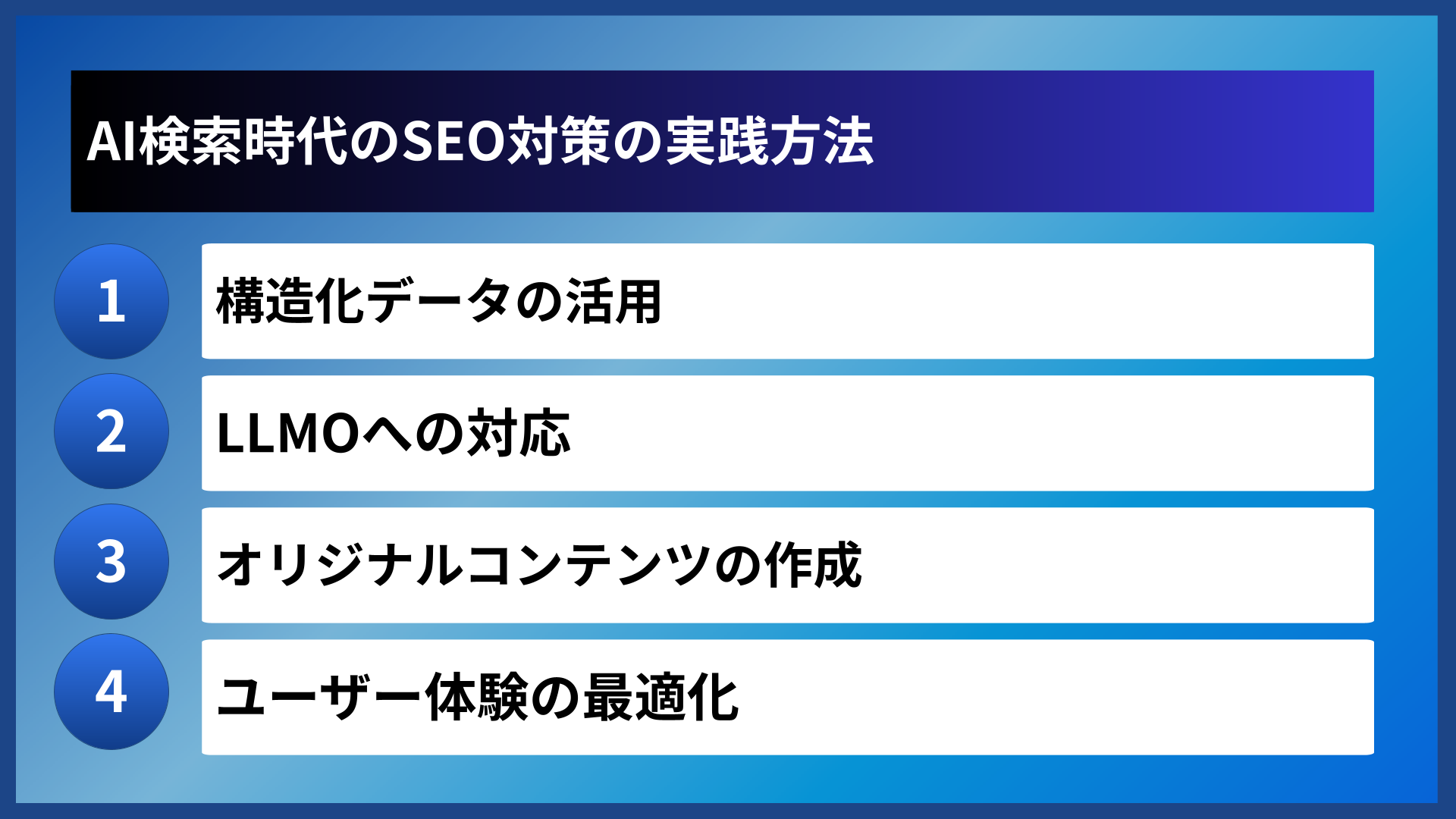 AI検索時代のSEO対策の実践方法

1 構造化データの活用

2 LLMOへの対応

3 オリジナルコンテンツの作成

4 ユーザー体験の最適化